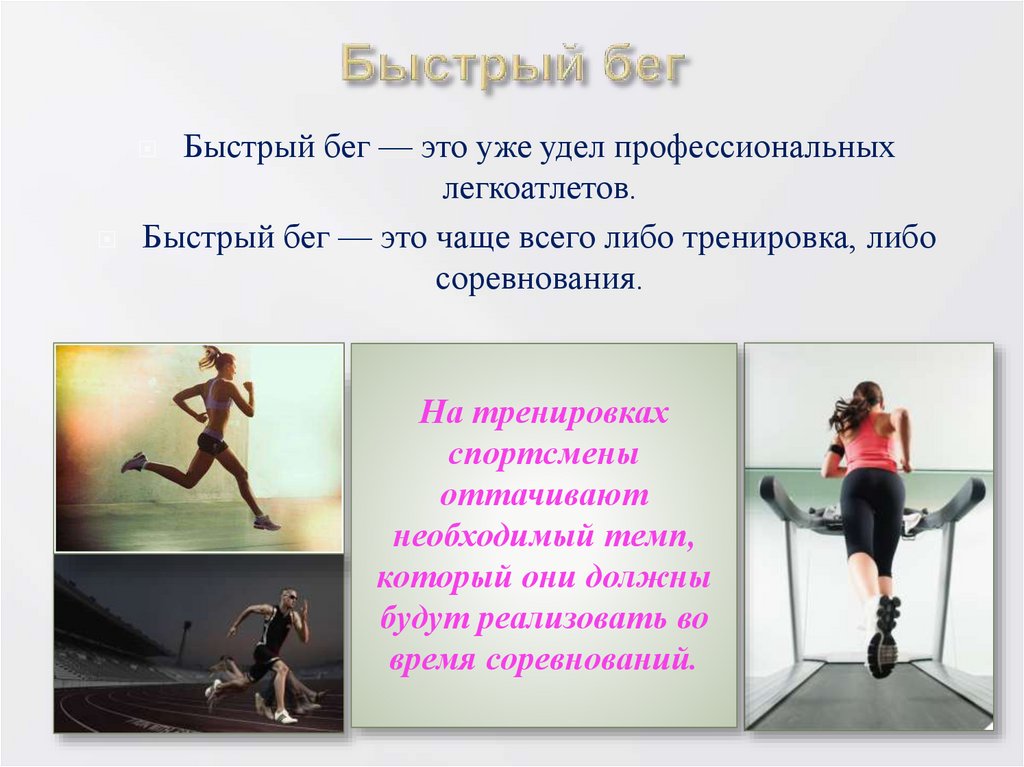 Быстрый бег

Быстрый бег — это уже удел профессиональных легкоатлетов.

Быстрый бег — это чаще всего либо тренировка, либо соревнования.

На тренировках спортсмены оттачивают необходимый темп, который они должны будут реализовать во время соревнований.